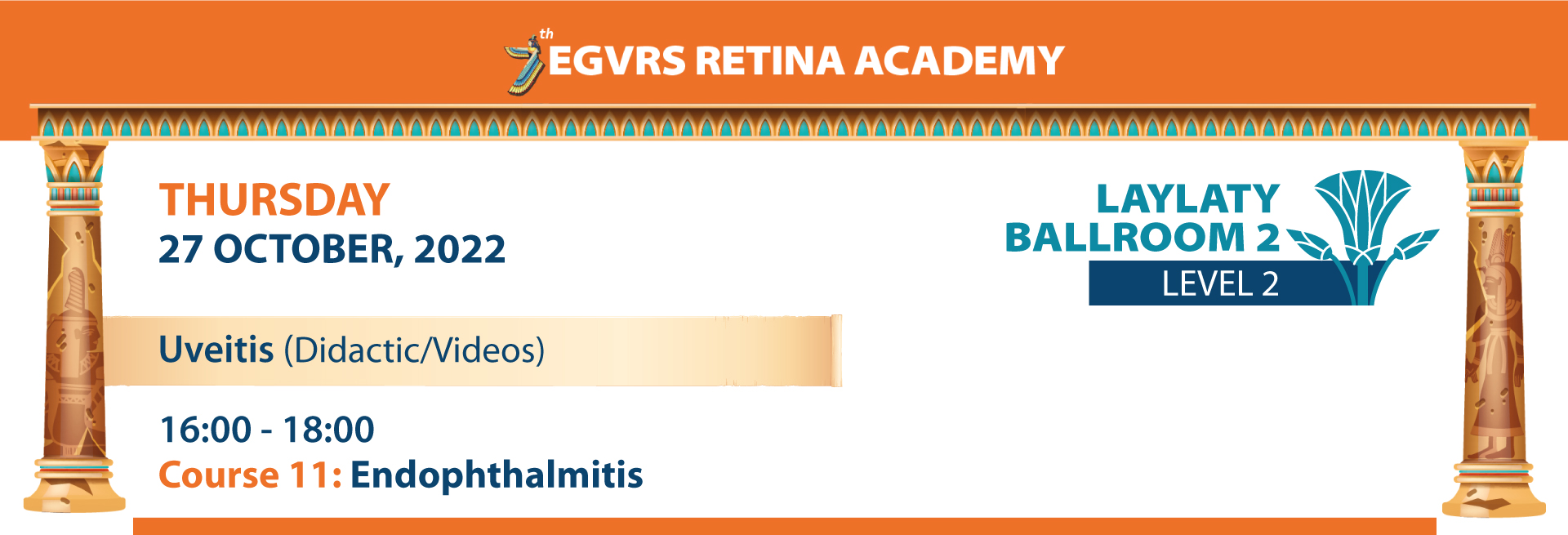 7th EGVRS RETINA ACADEMY

THURSDAY
27 OCTOBER, 2022

LAYLATY
BALLROOM 2
LEVEL 2

Uveitis (Didactic/Videos)

16:00 - 18:00
Course 11: Endophthalmitis